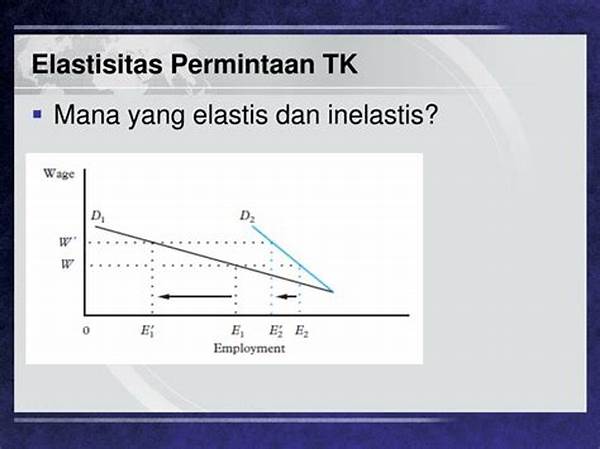 Elastisitas Permintaan TK

▪ Mana yang elastis dan inelastis?

Wage

$D_1$

$D_2$

$W'$

$W$

0

$E_1'$

$E_1$

$E_2'$

$E_2$

Employment